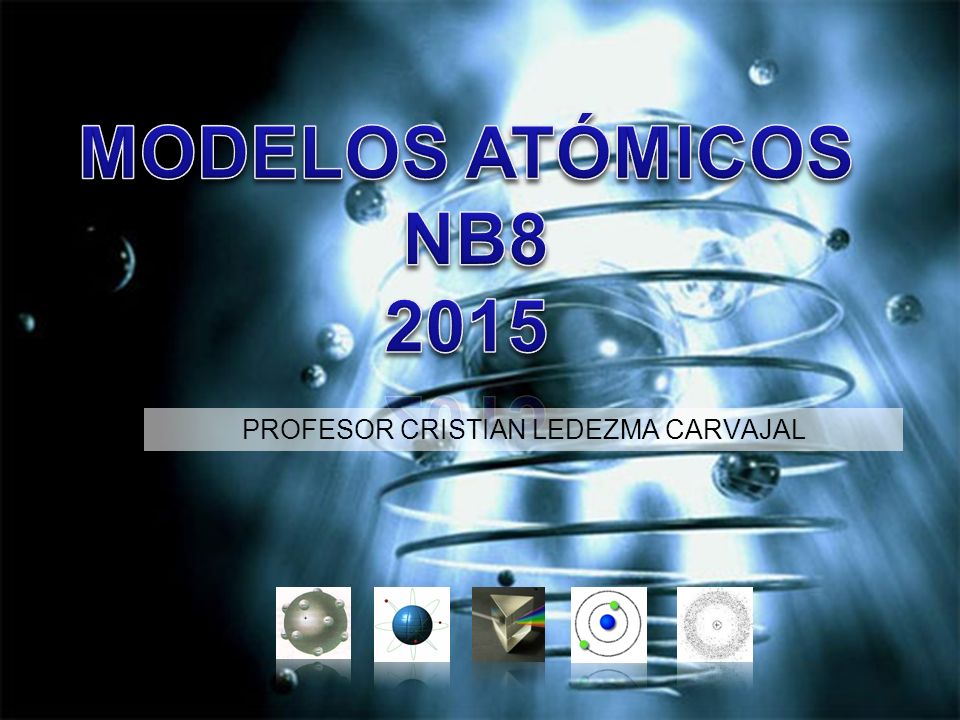 MODELOS ATÓMICOS
NB8
2015

PROFESOR CRISTIAN LEDEZMA CARVAJAL